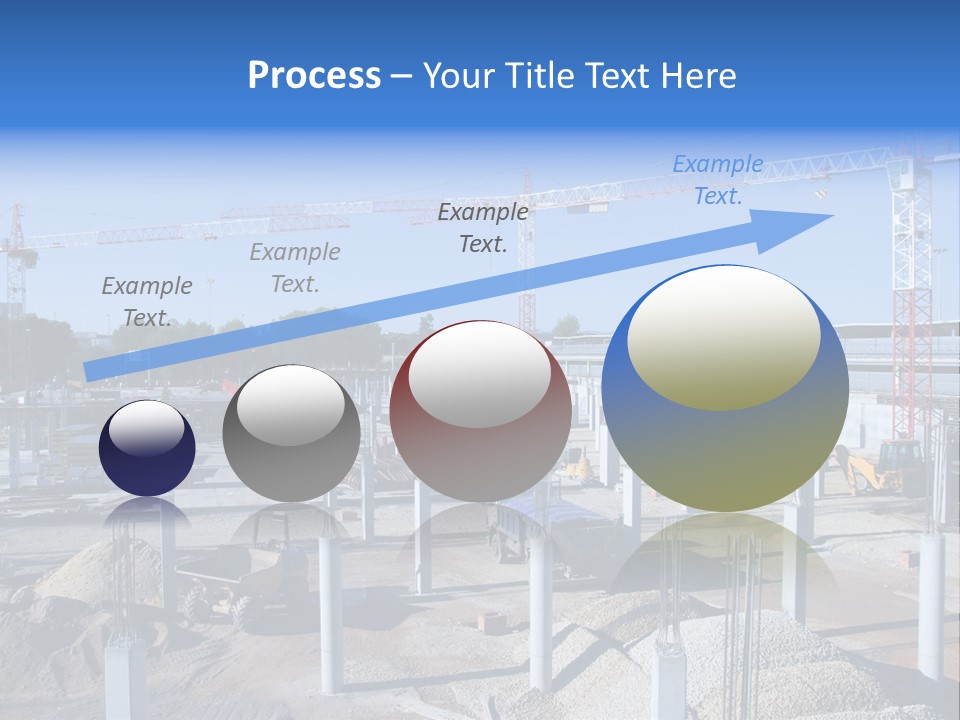 Process – Your Title Text Here

Example Text.

Example Text.

Example Text.

Example Text.